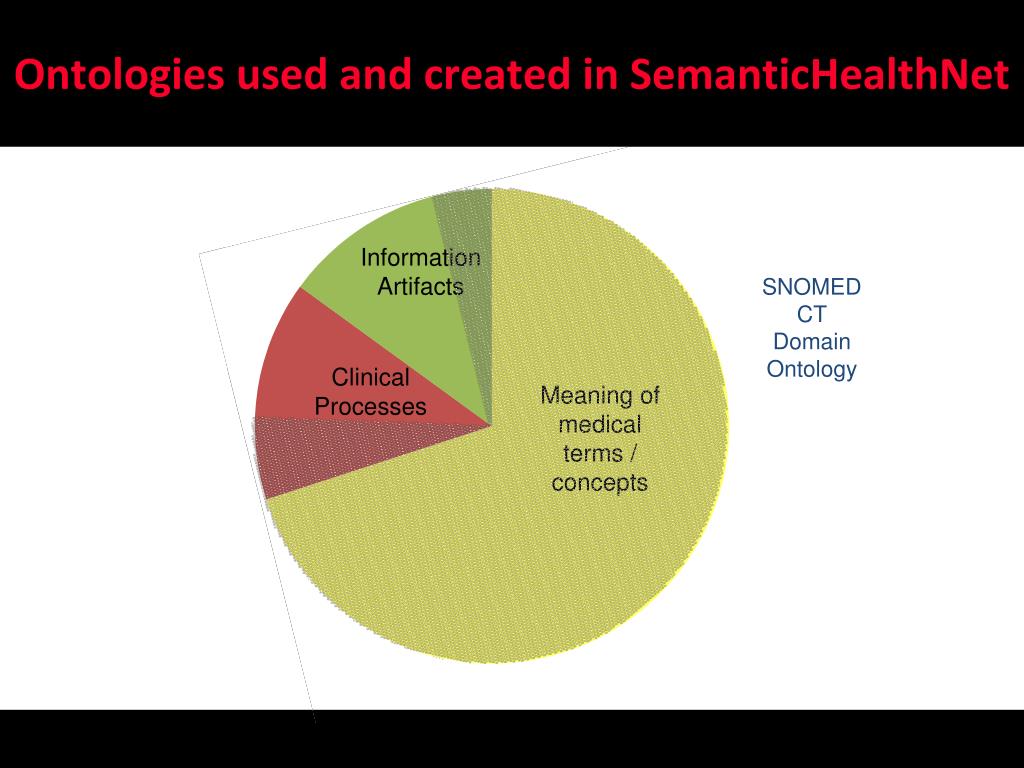 Ontologies used and created in SemanticHealthNet

Information Artifacts

Clinical Processes

Meaning of medical terms / concepts

SNOMED CT Domain Ontology